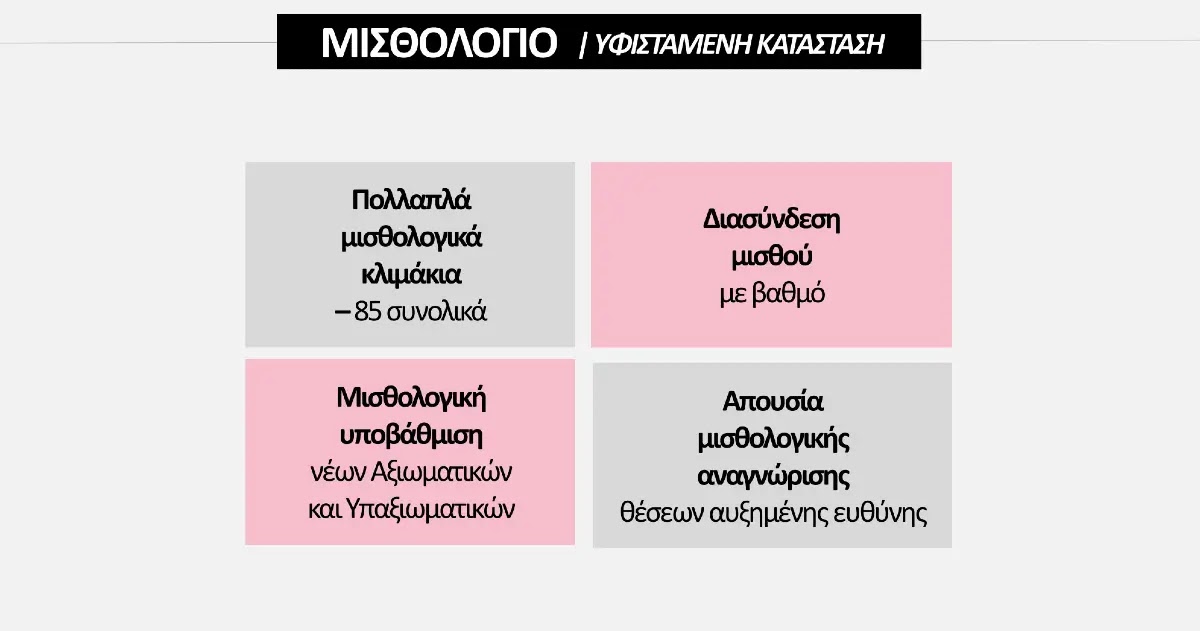 ΜΙΣΘΟΛΟΓΙΟ | ΥΦΙΣΤΑΜΕΝΗ ΚΑΤΑΣΤΑΣΗ

Πολλαπλά μισθολογικά κλιμάκια – 85 συνολικά

Διασύνδεση μισθού με βαθμό

Μισθολογική υποβάθμιση νέων Αξιωματικών και Υπαξιωματικών

Απουσία μισθολογικής αναγνώρισης θέσεων αυξημένης ευθύνης